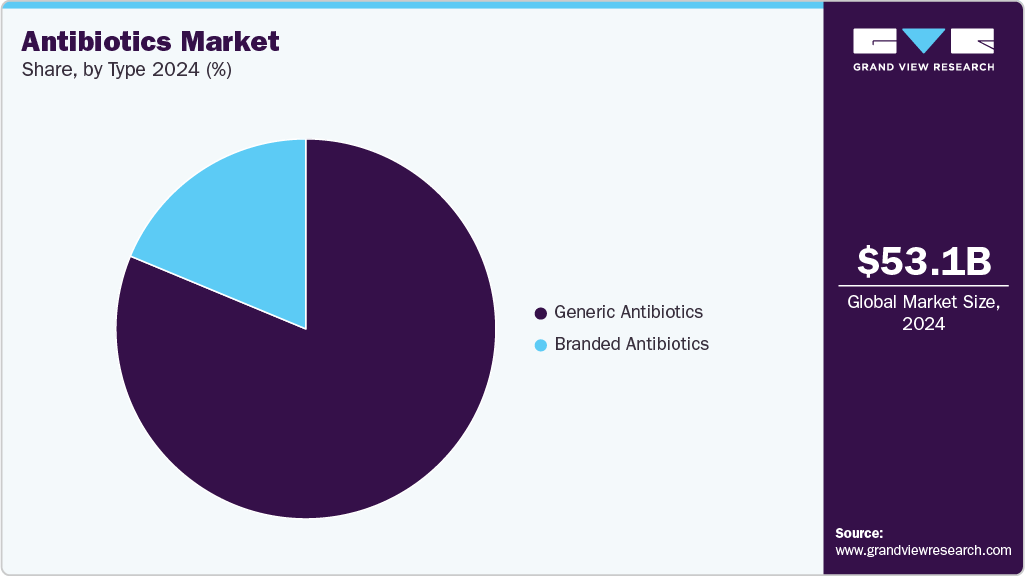 Antibiotics Market
Share, by Type 2024 (%)

Generic Antibiotics
Branded Antibiotics

GRAND VIEW RESEARCH

$53.1B
Global Market Size, 2024

Source:
www.grandviewresearch.com